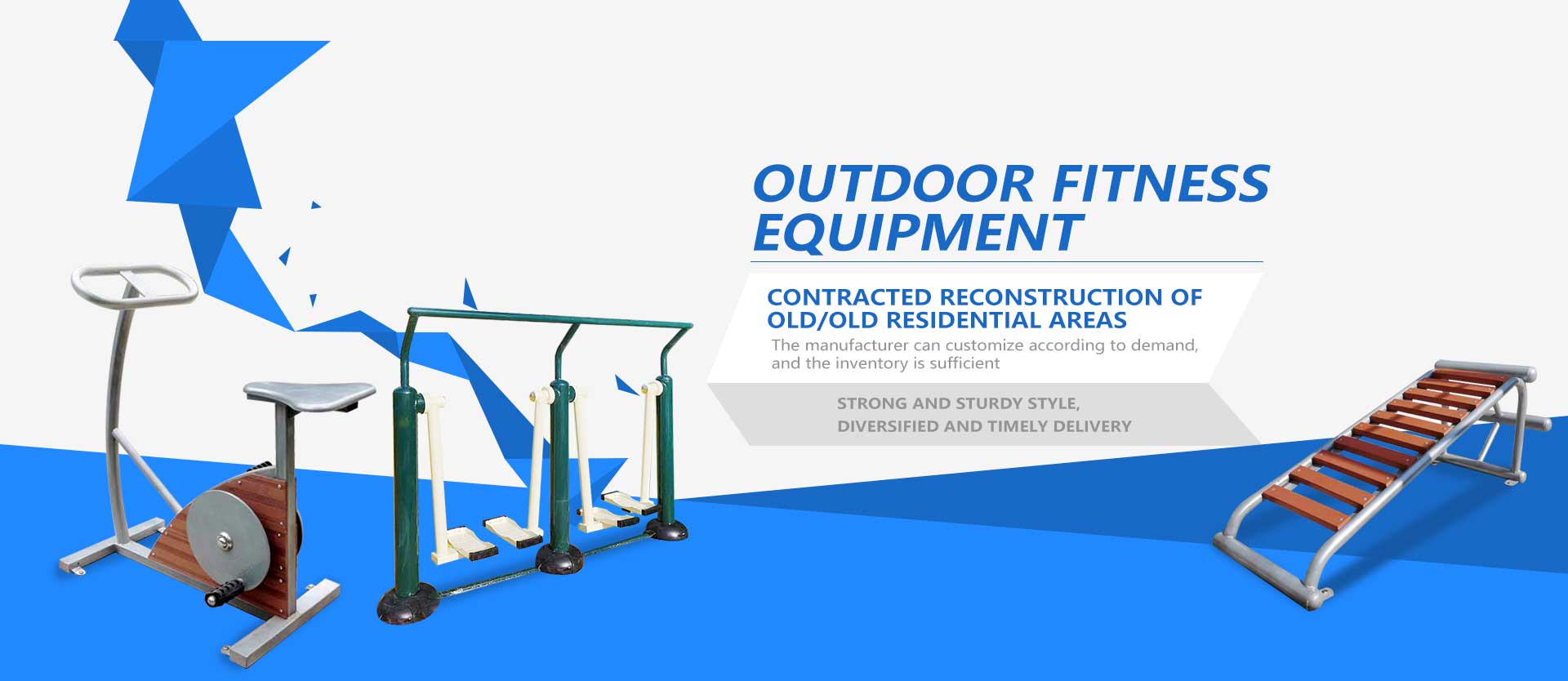 OUTDOOR FITNESS EQUIPMENT

CONTRACTED RECONSTRUCTION OF OLD/OLD RESIDENTIAL AREAS

The manufacturer can customize according to demand, and the inventory is sufficient

STRONG AND STURDY STYLE, DIVERSIFIED AND TIMELY DELIVERY